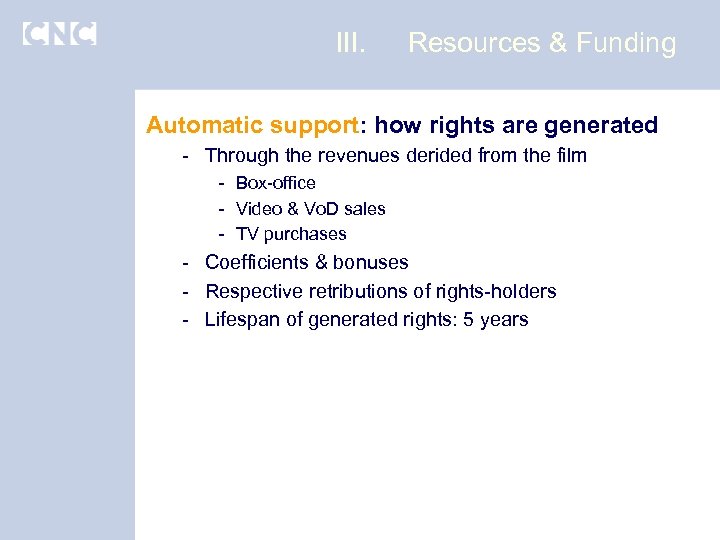 CNC

III. Resources & Funding

Automatic support: how rights are generated

- Through the revenues derided from the film
  - Box-office
  - Video & VoD sales
  - TV purchases
- Coefficients & bonuses
- Respective retributions of rights-holders
- Lifespan of generated rights: 5 years